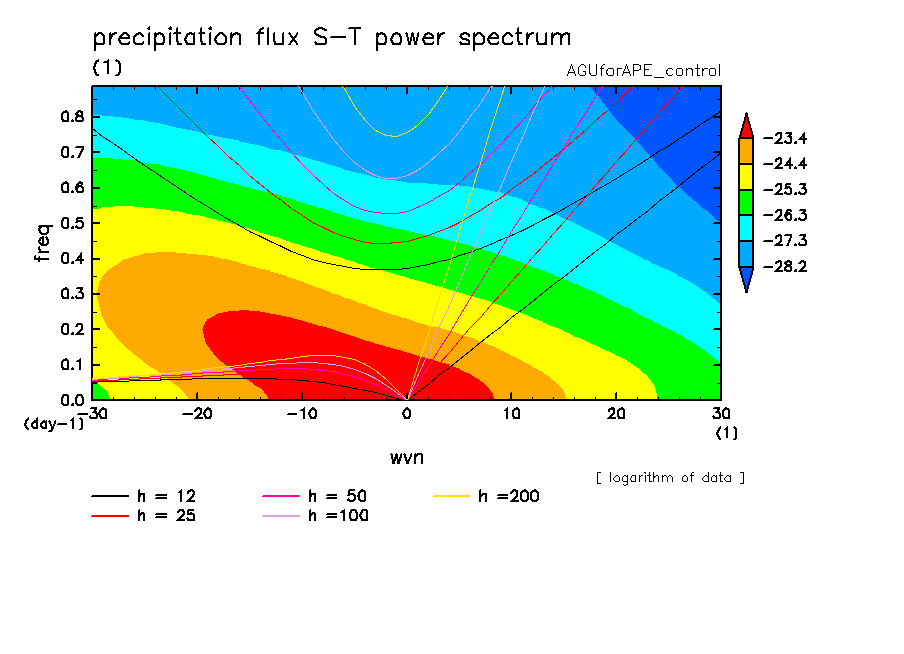 precipitation flux S−T power spectrum

(1)

AGUforAPE_control

freq

0.8
0.7
0.6
0.5
0.4
0.3
0.2
0.1
0.0

(day−1)

−30
−20
−10
0
10
20
30

(1)

wvn

−23.4
−24.4
−25.3
−26.3
−27.3
−28.2

[ logarithm of data ]

h = 12
h = 25
h = 50
h =100
h =200